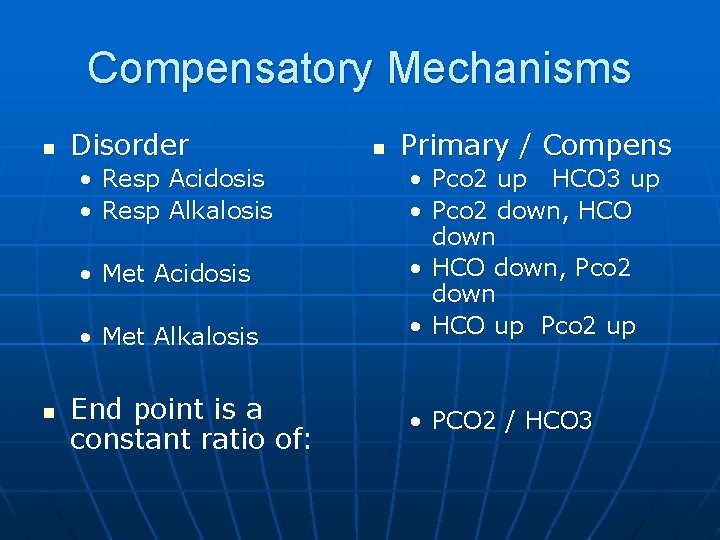 Compensatory Mechanisms

- Disorder
  - Resp Acidosis
  - Resp Alkalosis
  - Met Acidosis
  - Met Alkalosis
- End point is a constant ratio of:

- Primary / Compens
  - Pco2 up HCO3 up
  - Pco2 down, HCO down
  - HCO down, Pco2 down
  - HCO up Pco2 up
  - PCO2 / HCO3